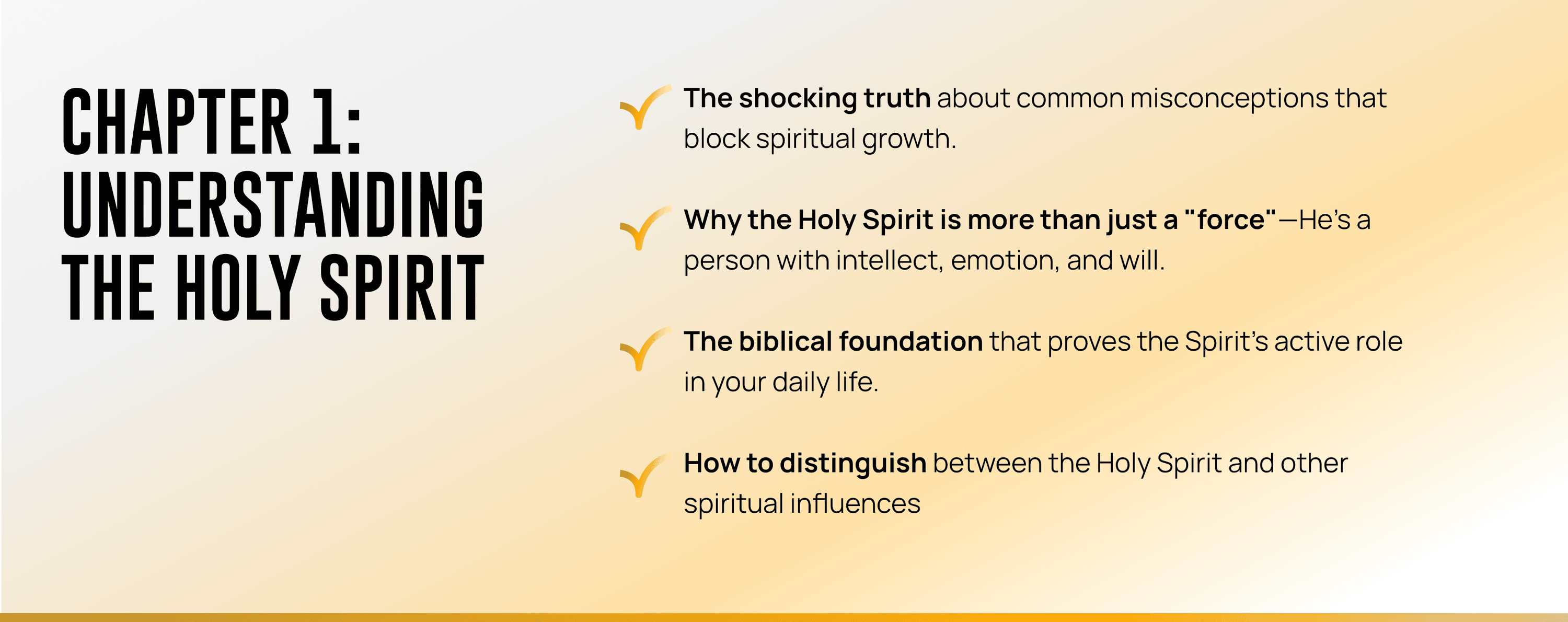 CHAPTER 1: UNDERSTANDING THE HOLY SPIRIT

The shocking truth about common misconceptions that block spiritual growth.

Why the Holy Spirit is more than just a "force"—He's a person with intellect, emotion, and will.

The biblical foundation that proves the Spirit's active role in your daily life.

How to distinguish between the Holy Spirit and other spiritual influences